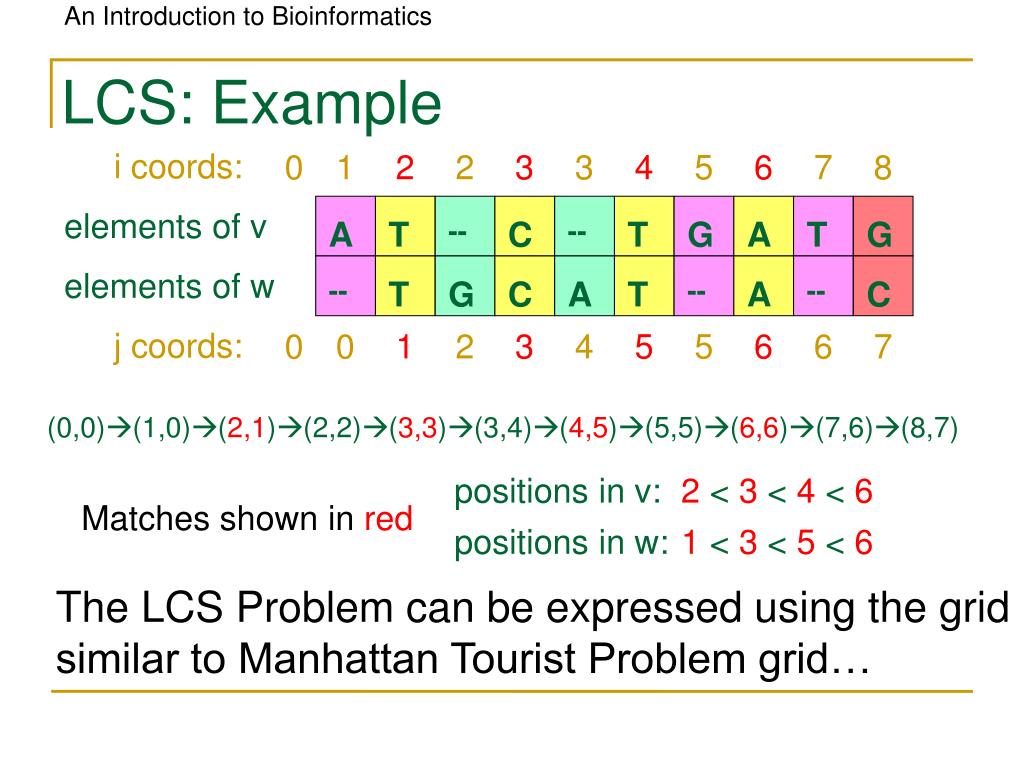 An Introduction to Bioinformatics

LCS: Example

| i coords: | 0 | 1 | 2 | 2 | 3 | 3 | 4 | 5 | 6 | 7 | 8 |
|---|---|---|---|---|---|---|---|---|---|---|---|
| elements of v | | A | T | -- | C | -- | T | G | A | T | G |
| elements of w | | -- | T | G | C | A | T | -- | A | -- | C |
| j coords: | 0 | 0 | 1 | 2 | 3 | 4 | 5 | 5 | 6 | 6 | 7 |

(0,0)→(1,0)→(2,1)→(2,2)→(3,3)→(3,4)→(4,5)→(5,5)→(6,6)→(7,6)→(8,7)

Matches shown in red

positions in v: 2 < 3 < 4 < 6

positions in w: 1 < 3 < 5 < 6

The LCS Problem can be expressed using the grid similar to Manhattan Tourist Problem grid…